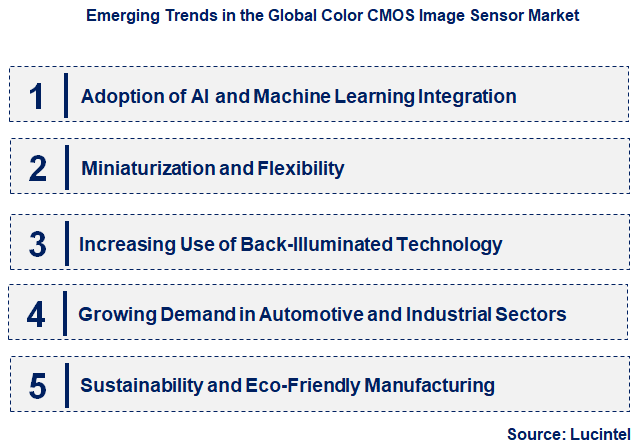 Emerging Trends in the Global Color CMOS Image Sensor Market

1 Adoption of AI and Machine Learning Integration

2 Miniaturization and Flexibility

3 Increasing Use of Back-Illuminated Technology

4 Growing Demand in Automotive and Industrial Sectors

5 Sustainability and Eco-Friendly Manufacturing

Source: Lucintel